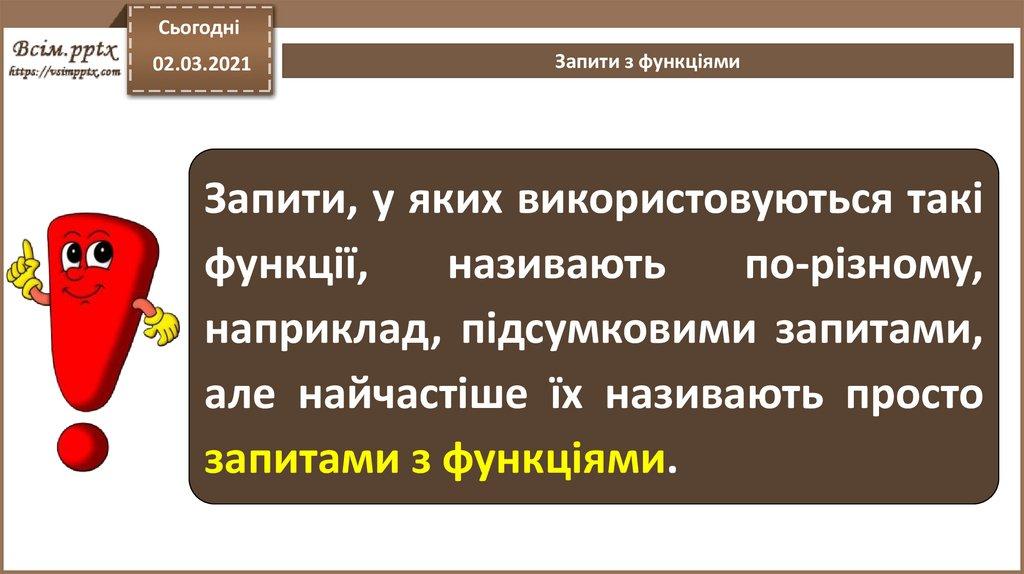 Всім.pptx
https://vsimpptx.com

Сьогодні
02.03.2021

Запити з функціями

Запити, у яких використовуються такі функції, називають по-різному, наприклад, підсумковими запитами, але найчастіше їх називають просто запитами з функціями.